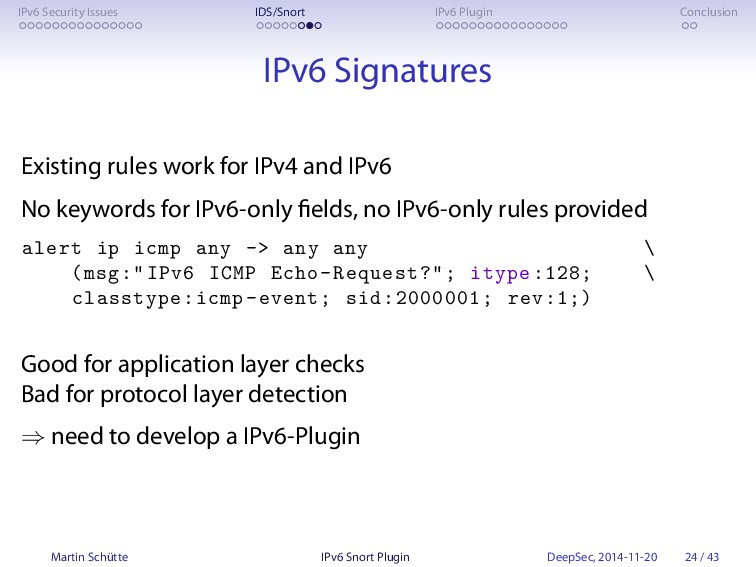 IPv6 Security Issues IDS/Snort IPv6 Plugin Conclusion

IPv6 Signatures

Existing rules work for IPv4 and IPv6

No keywords for IPv6-only fields, no IPv6-only rules provided

alert ip icmp any -> any any \
(msg:"IPv6 ICMP Echo-Request?"; itype:128; \
classtype:icmp-event; sid:2000001; rev:1;)

Good for application layer checks
Bad for protocol layer detection

$\Rightarrow$ need to develop a IPv6-Plugin

Martin Schütte IPv6 Snort Plugin DeepSec, 2014-11-20 24 / 43